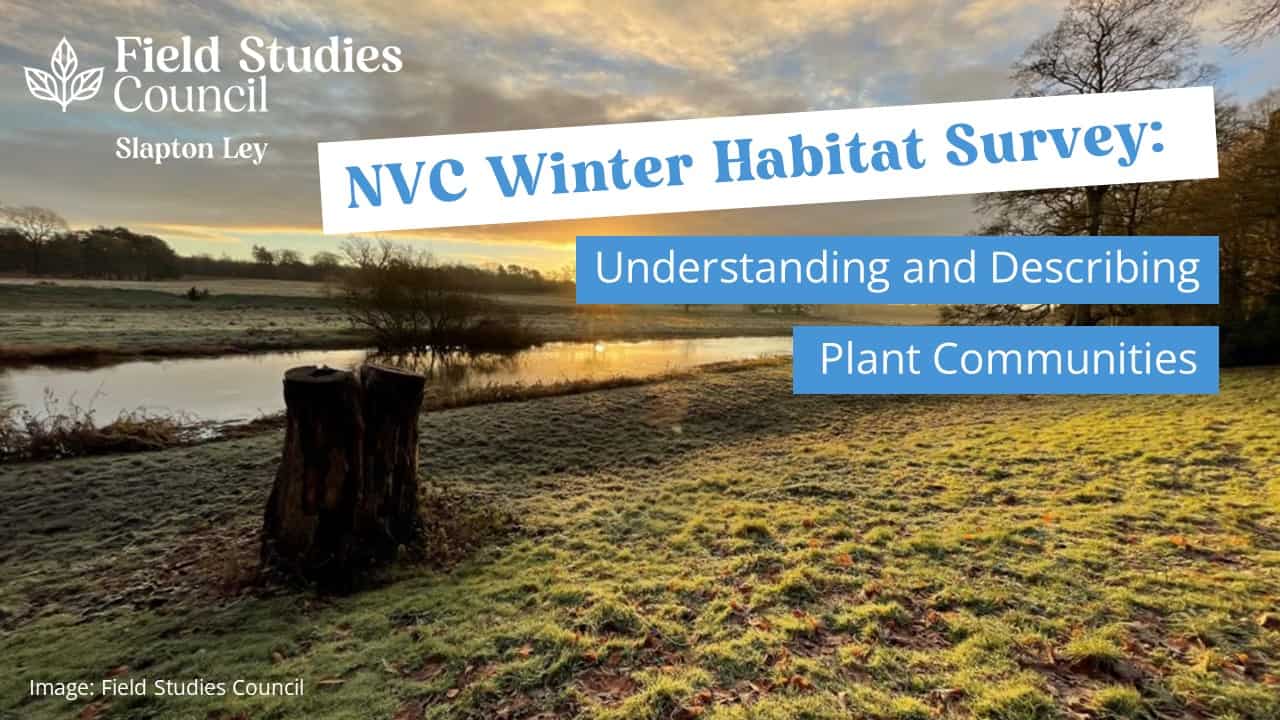 Field Studies Council
Slapton Ley

NVC Winter Habitat Survey:

Understanding and Describing

Plant Communities

Image: Field Studies Council